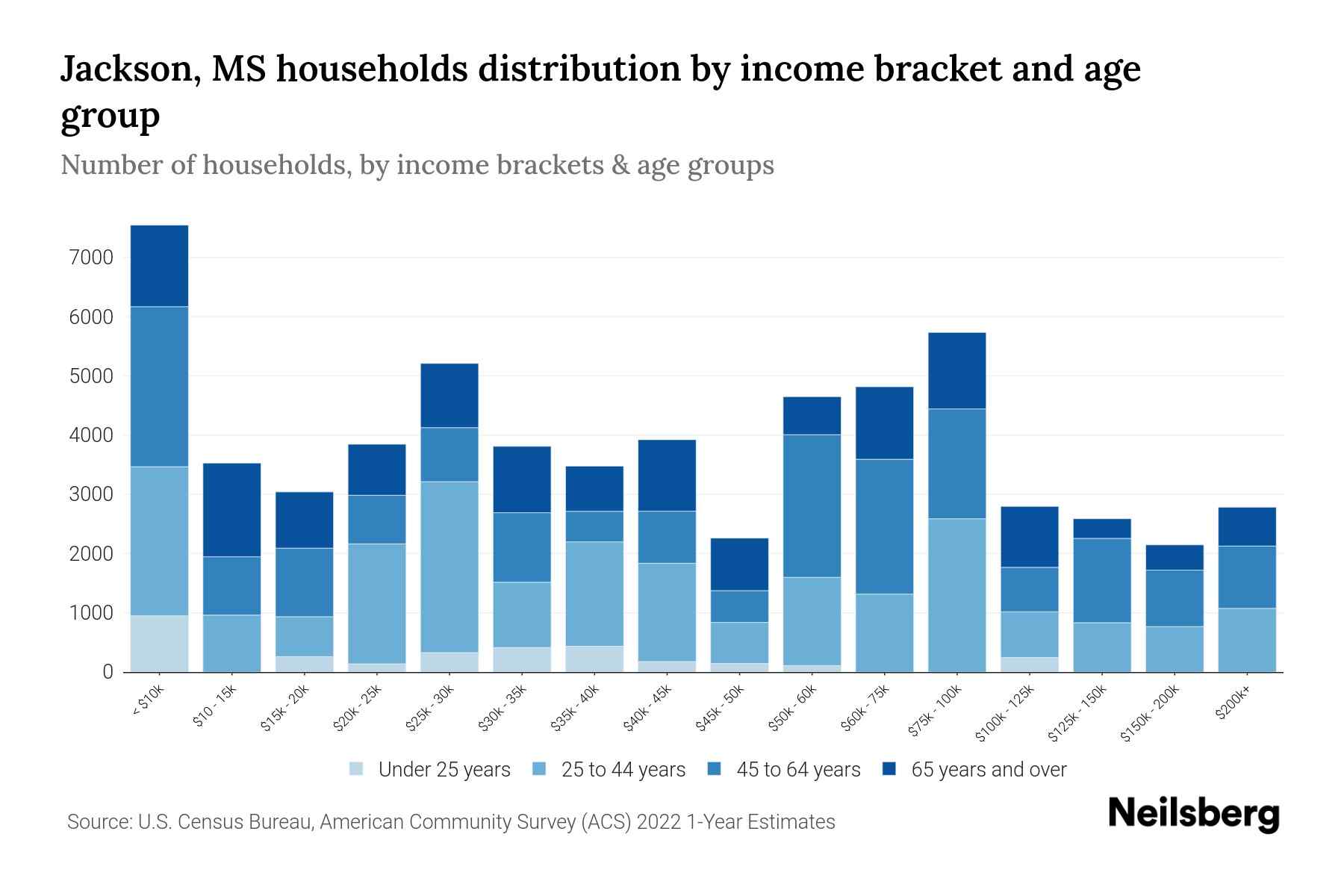 Jackson, MS households distribution by income bracket and age group

Number of households, by income brackets & age groups

7000
6000
5000
4000
3000
2000
1000
0

< $10k
$10 - 15k
$15k - 20k
$20k - 25k
$25k - 30k
$30k - 35k
$35k - 40k
$40k - 45k
$45k - 50k
$50k - 60k
$60k - 75k
$75k - 100k
$100k - 125k
$125k - 150k
$150k - 200k
$200k+

Under 25 years
25 to 44 years
45 to 64 years
65 years and over

Source: U.S. Census Bureau, American Community Survey (ACS) 2022 1-Year Estimates

Neilsberg